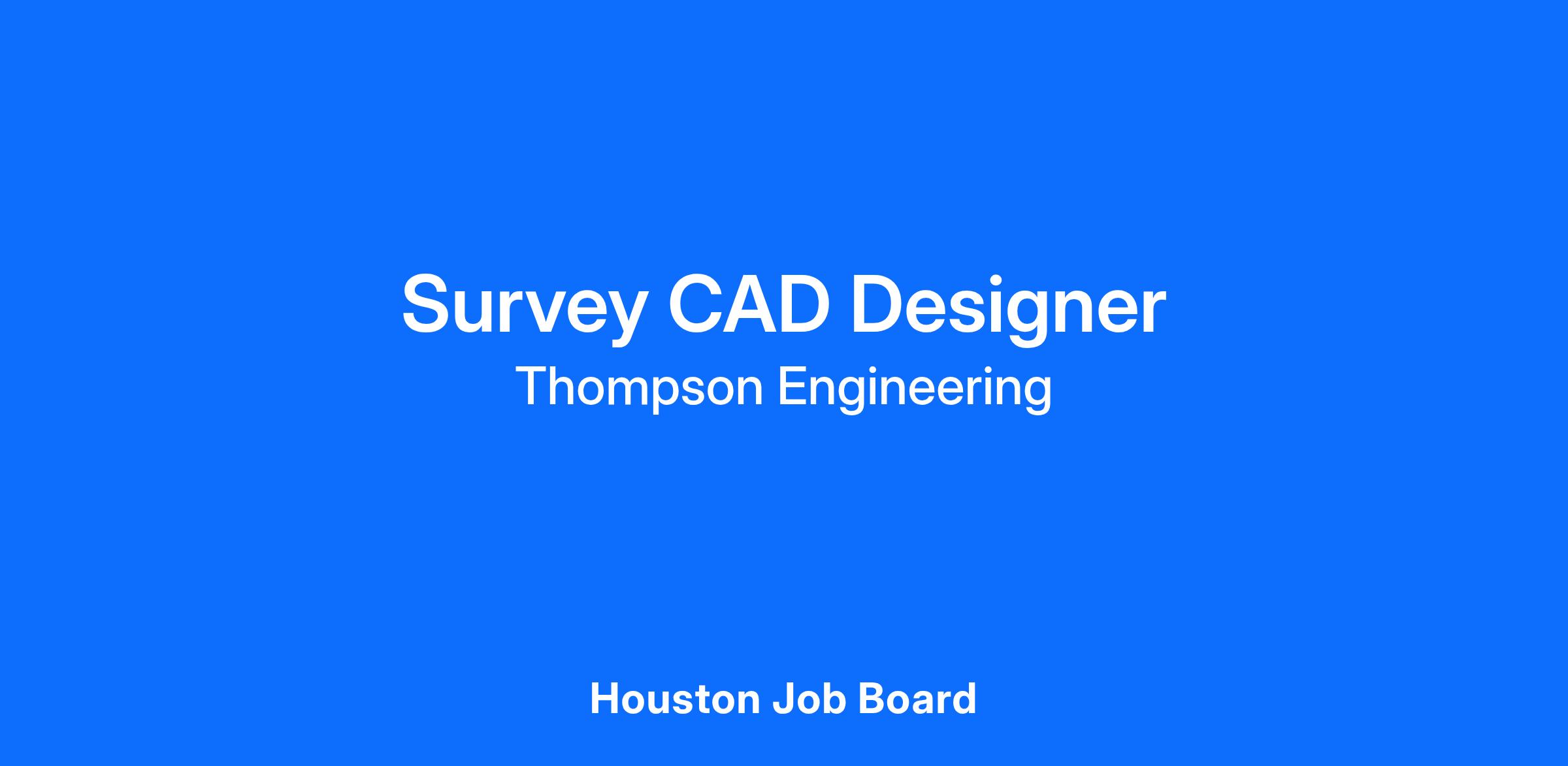 Survey CAD Designer
Thompson Engineering

Houston Job Board